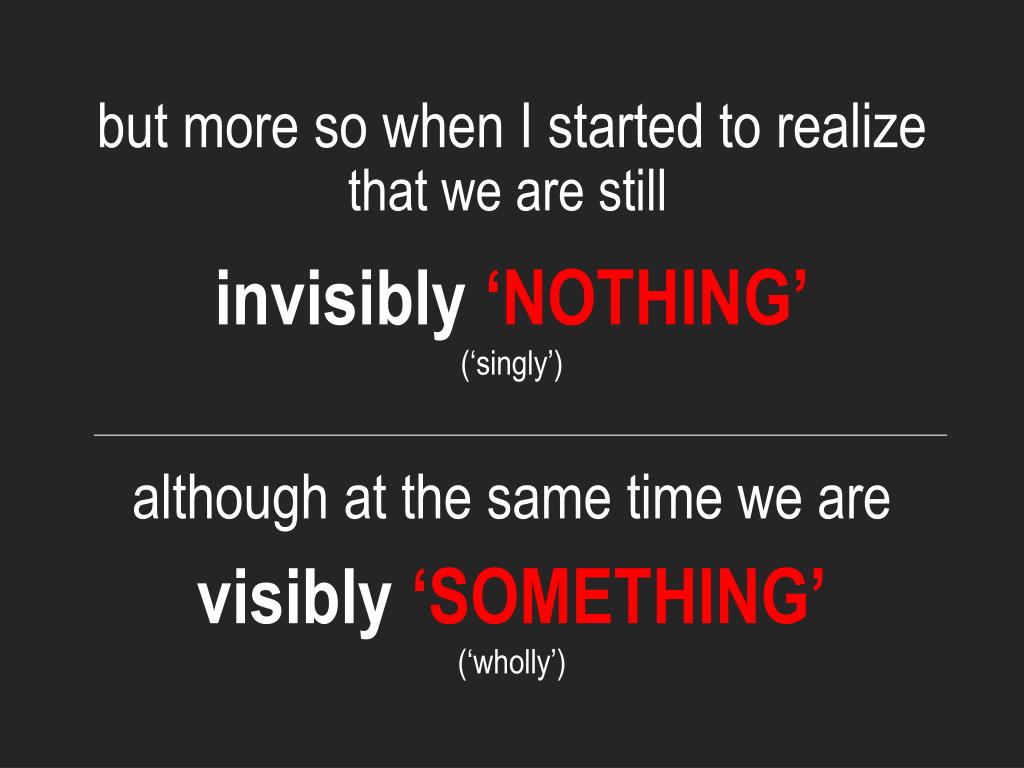 but more so when I started to realize that we are still

invisibly ‘NOTHING’

(‘singly’)

although at the same time we are

visibly ‘SOMETHING’

(‘wholly’)